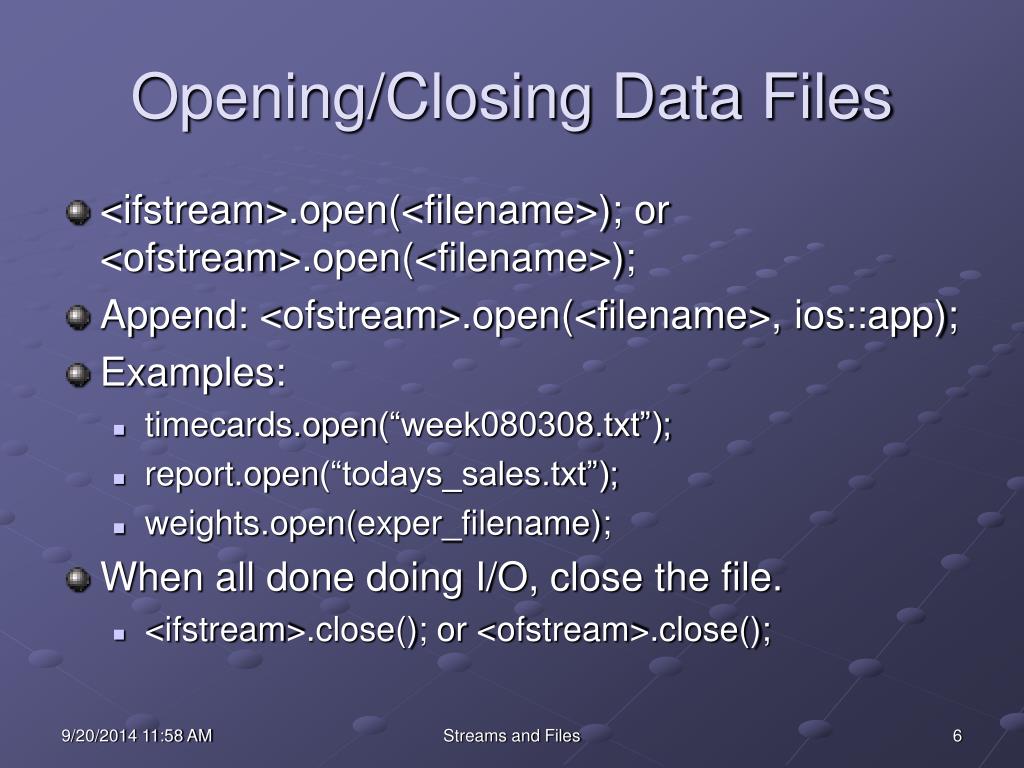 Opening/Closing Data Files

<ifstream>.open(<filename>); or <ofstream>.open(<filename>);

Append: <ofstream>.open(<filename>, ios::app);

Examples:

timecards.open(“week080308.txt”);

report.open(“todays_sales.txt”);

weights.open(exper_filename);

When all done doing I/O, close the file.

<ifstream>.close(); or <ofstream>.close();

9/20/2014 11:58 AM

Streams and Files

6